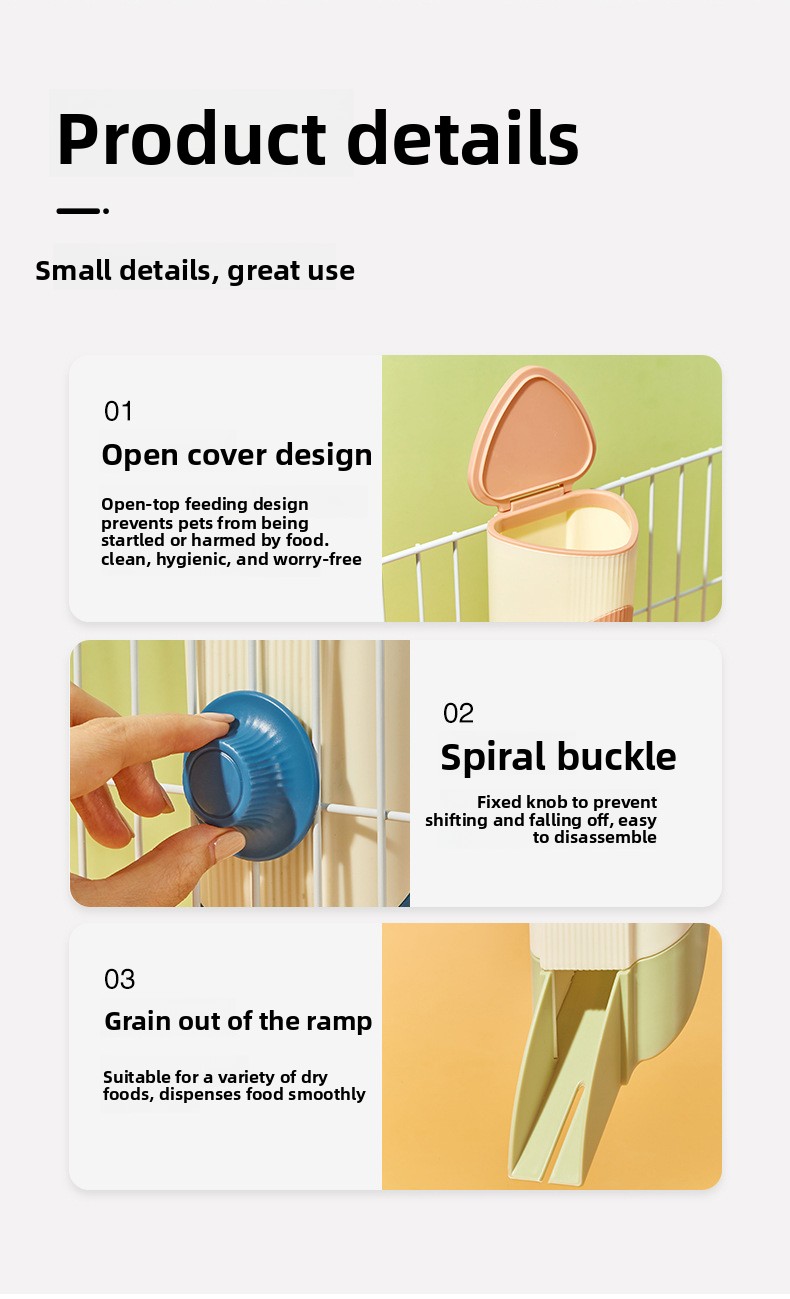 Product details

Small details, great use

01
Open cover design

Open-top feeding design prevents pets from being startled or harmed by food. clean, hygienic, and worry-free

02
Spiral buckle

Fixed knob to prevent shifting and falling off, easy to disassemble

03
Grain out of the ramp

Suitable for a variety of dry foods, dispenses food smoothly